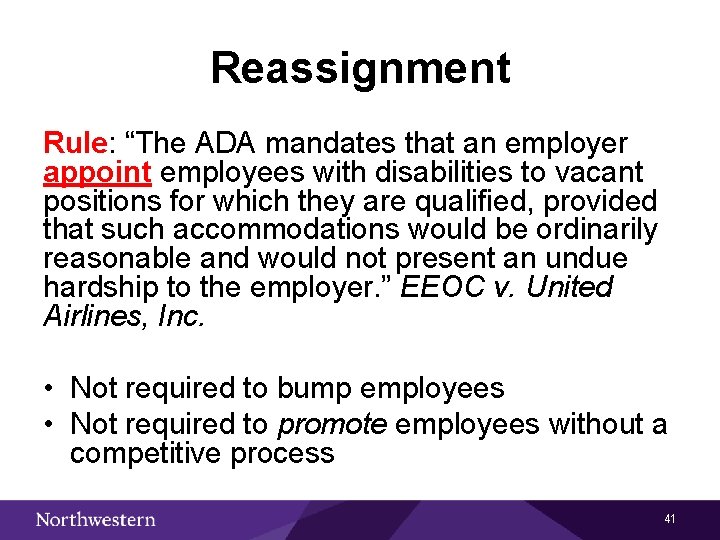 Reassignment

Rule: “The ADA mandates that an employer appoint employees with disabilities to vacant positions for which they are qualified, provided that such accommodations would be ordinarily reasonable and would not present an undue hardship to the employer.” EEOC v. United Airlines, Inc.

• Not required to bump employees
• Not required to promote employees without a competitive process

Northwestern

41